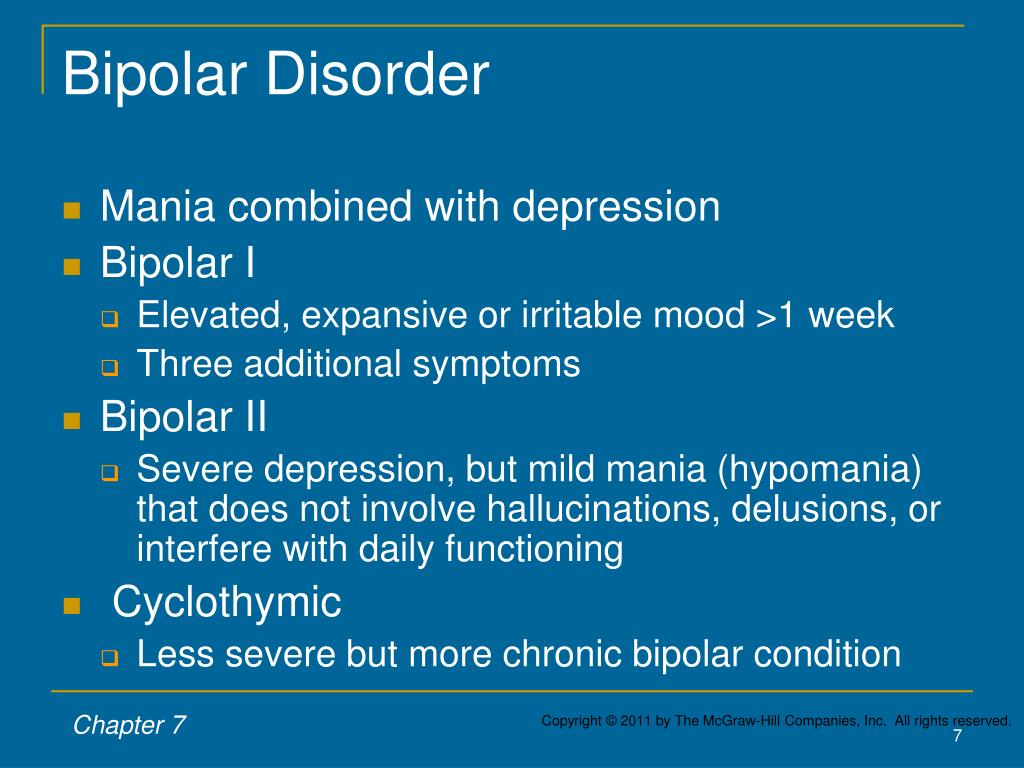 Bipolar Disorder

- Mania combined with depression
- Bipolar I
  - Elevated, expansive or irritable mood >1 week
  - Three additional symptoms
- Bipolar II
  - Severe depression, but mild mania (hypomania) that does not involve hallucinations, delusions, or interfere with daily functioning
- Cyclothymic
  - Less severe but more chronic bipolar condition

Chapter 7

Copyright © 2011 by The McGraw-Hill Companies, Inc. All rights reserved.

7